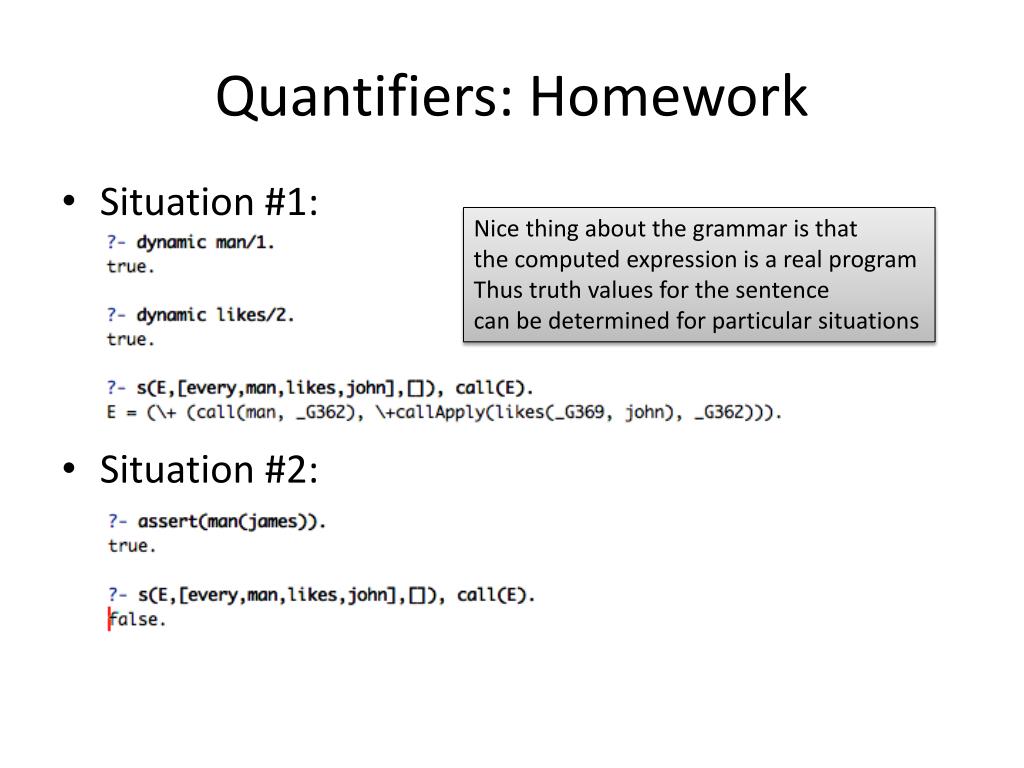 Quantifiers: Homework

• Situation #1:

?- dynamic man/1.
true.

?- dynamic likes/2.
true.

?- s(E,[every,man,likes,john],[]), call(E).
E = (\+ (call(man, _G362), \+callApply(likes(_G369, john), _G362))).

Nice thing about the grammar is that the computed expression is a real program
Thus truth values for the sentence can be determined for particular situations

• Situation #2:

?- assert(man(james)).
true.

?- s(E,[every,man,likes,john],[]), call(E).
false.